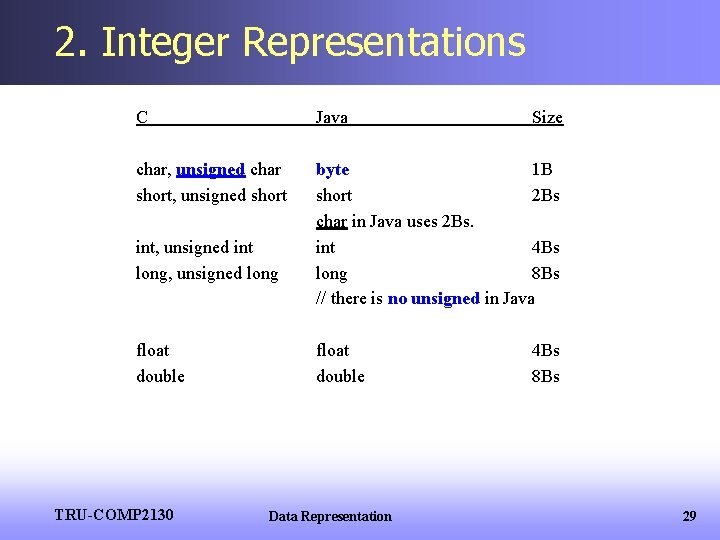 2. Integer Representations

| C | Java | Size |
|---|---|---|
| char, unsigned char | byte | 1B |
| short, unsigned short | short | 2Bs |
| | char in Java uses 2Bs. | |
| int, unsigned int | int | 4Bs |
| long, unsigned long | long | 8Bs |
| | // there is no unsigned in Java | |
| float | float | 4Bs |
| double | double | 8Bs |

TRU-COMP2130 Data Representation 29